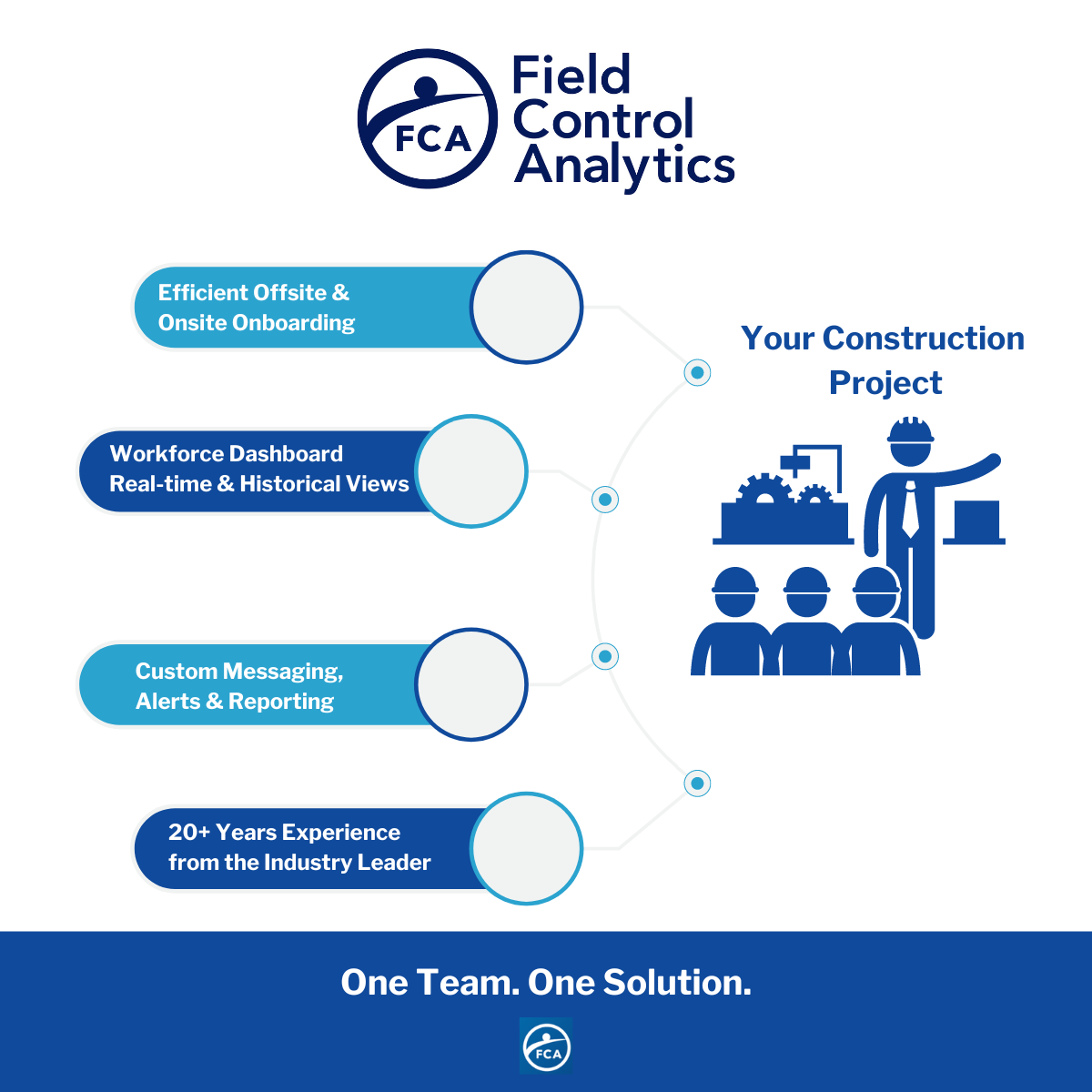 FCA

Field Control Analytics

Efficient Offsite & Onsite Onboarding

Workforce Dashboard Real-time & Historical Views

Custom Messaging, Alerts & Reporting

20+ Years Experience from the Industry Leader

Your Construction Project

One Team. One Solution.

FCA